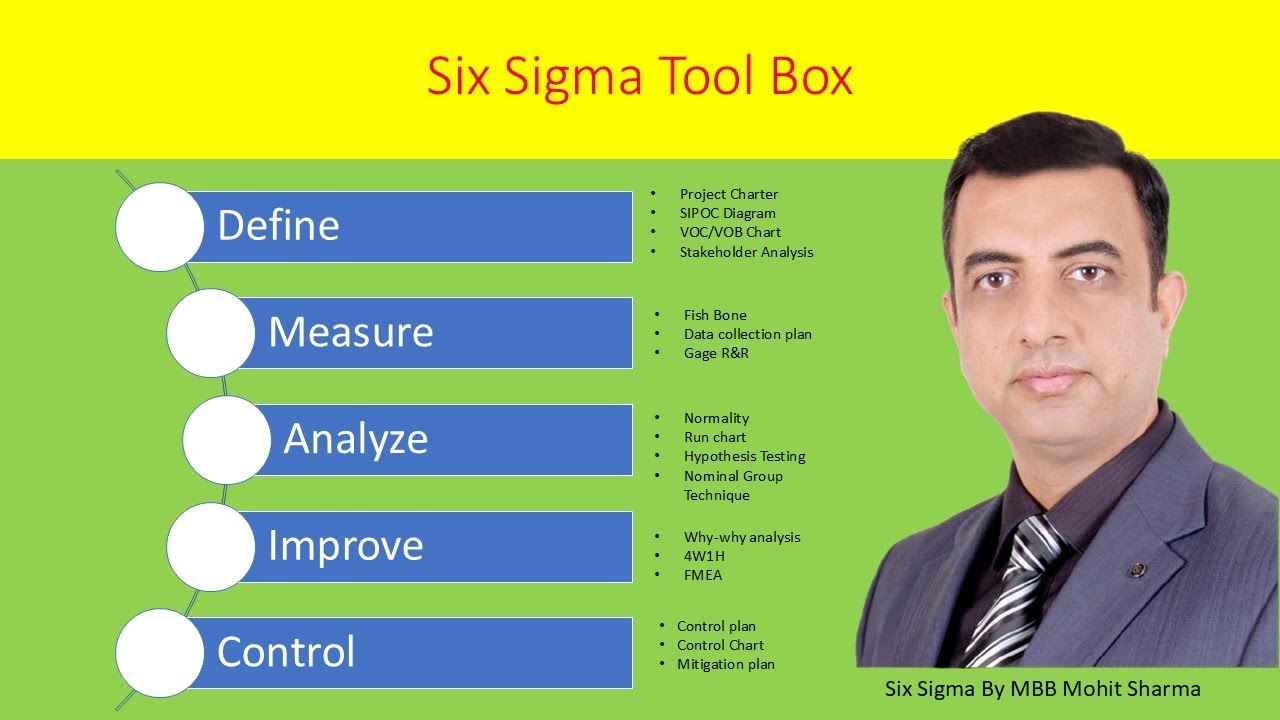 Six Sigma Tool Box

Define

- Project Charter
- SIPOC Diagram
- VOC/VOB Chart
- Stakeholder Analysis

Measure

- Fish Bone
- Data collection plan
- Gage R&R

Analyze

- Normality
- Run chart
- Hypothesis Testing
- Nominal Group Technique

Improve

- Why-why analysis
- 4W1H
- FMEA

Control

- Control plan
- Control Chart
- Mitigation plan

Six Sigma By MBB Mohit Sharma